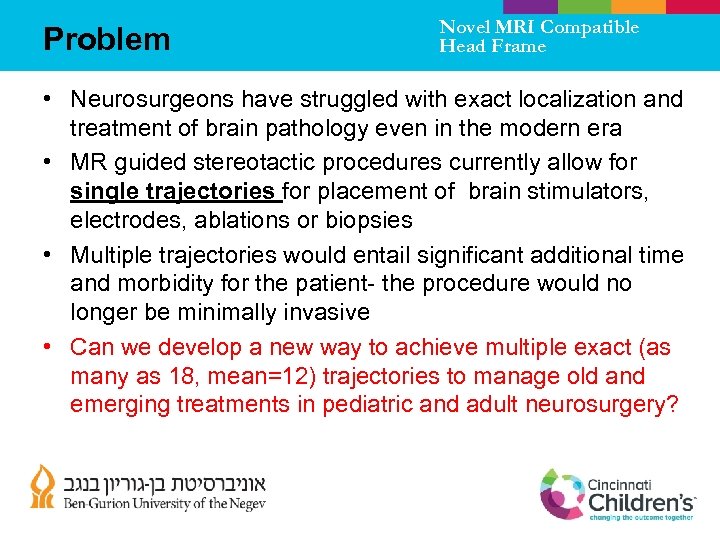 Problem

Novel MRI Compatible Head Frame

• Neurosurgeons have struggled with exact localization and treatment of brain pathology even in the modern era
• MR guided stereotactic procedures currently allow for single trajectories for placement of brain stimulators, electrodes, ablations or biopsies
• Multiple trajectories would entail significant additional time and morbidity for the patient- the procedure would no longer be minimally invasive
• Can we develop a new way to achieve multiple exact (as many as 18, mean=12) trajectories to manage old and emerging treatments in pediatric and adult neurosurgery?

אוניברסיטת בן-גוריון בנגב
Ben-Gurion University of the Negev

Cincinnati Children's
changing the outcome together